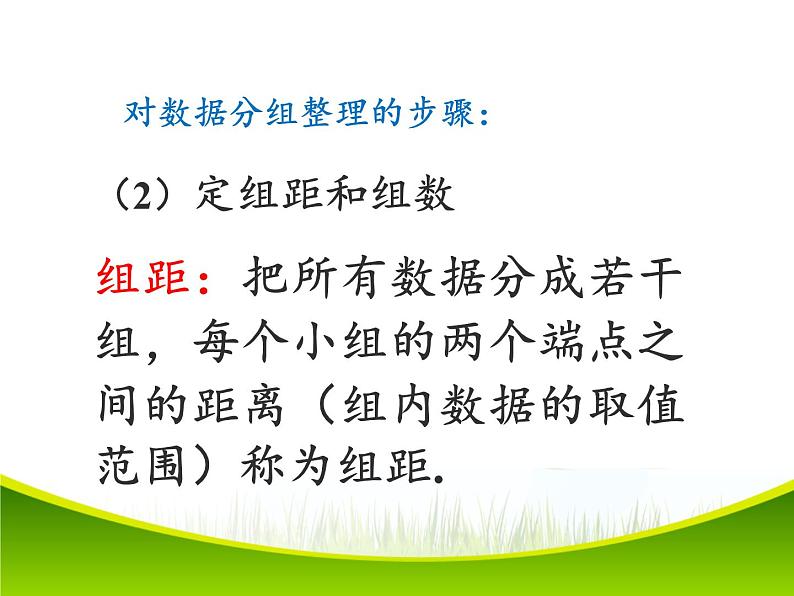 对数据分组整理的步骤：

（2）定组距和组数

组距：把所有数据分成若干组，每个小组的两个端点之间的距离（组内数据的取值范围）称为组距.